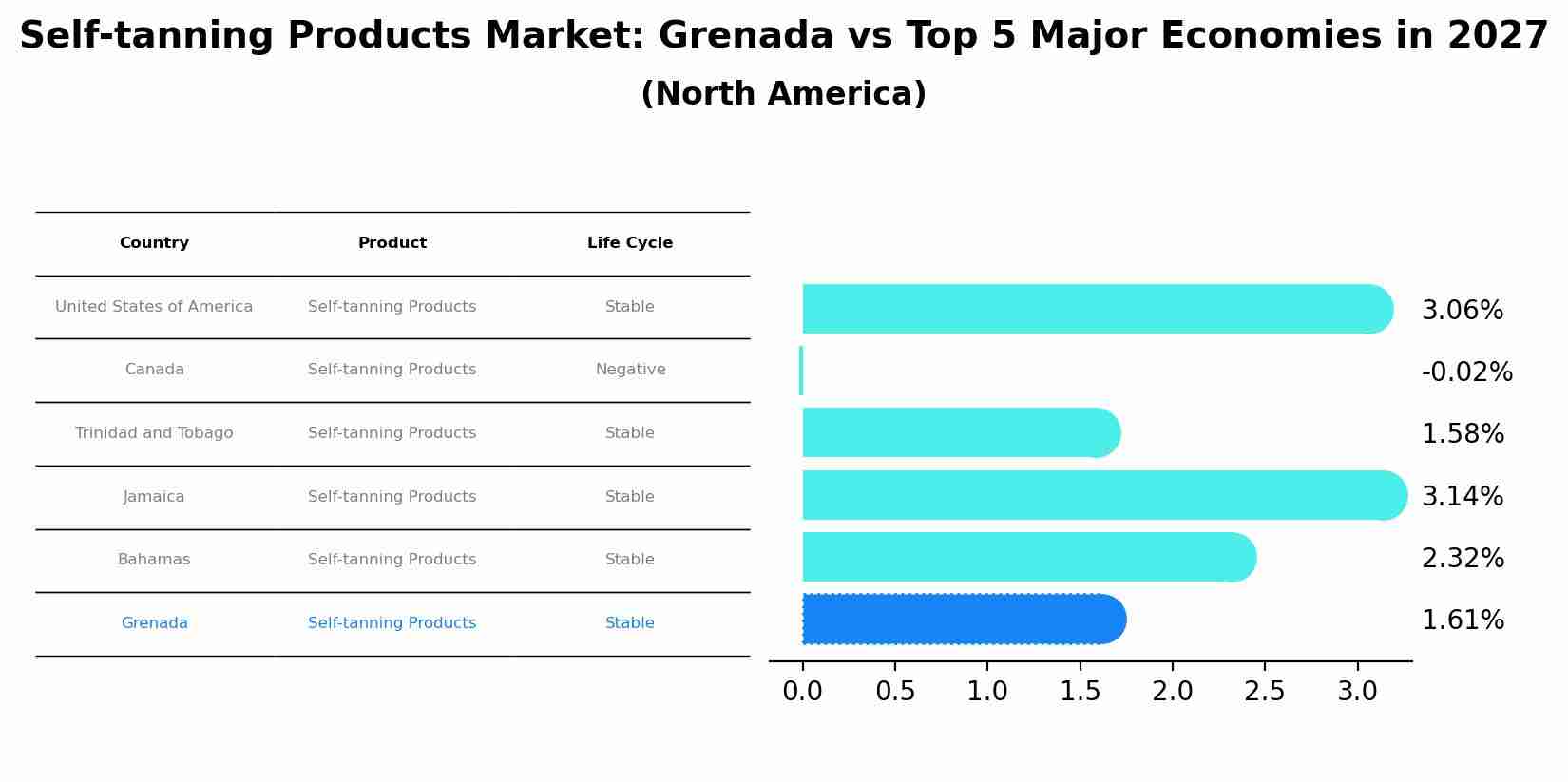 Self-tanning Products Market: Grenada vs Top 5 Major Economies in 2027
(North America)

| Country | Product | Life Cycle |
|---|---|---|
| United States of America | Self-tanning Products | Stable |
| Canada | Self-tanning Products | Negative |
| Trinidad and Tobago | Self-tanning Products | Stable |
| Jamaica | Self-tanning Products | Stable |
| Bahamas | Self-tanning Products | Stable |
| Grenada | Self-tanning Products | Stable |

3.06%
-0.02%
1.58%
3.14%
2.32%
1.61%

0.0 0.5 1.0 1.5 2.0 2.5 3.0